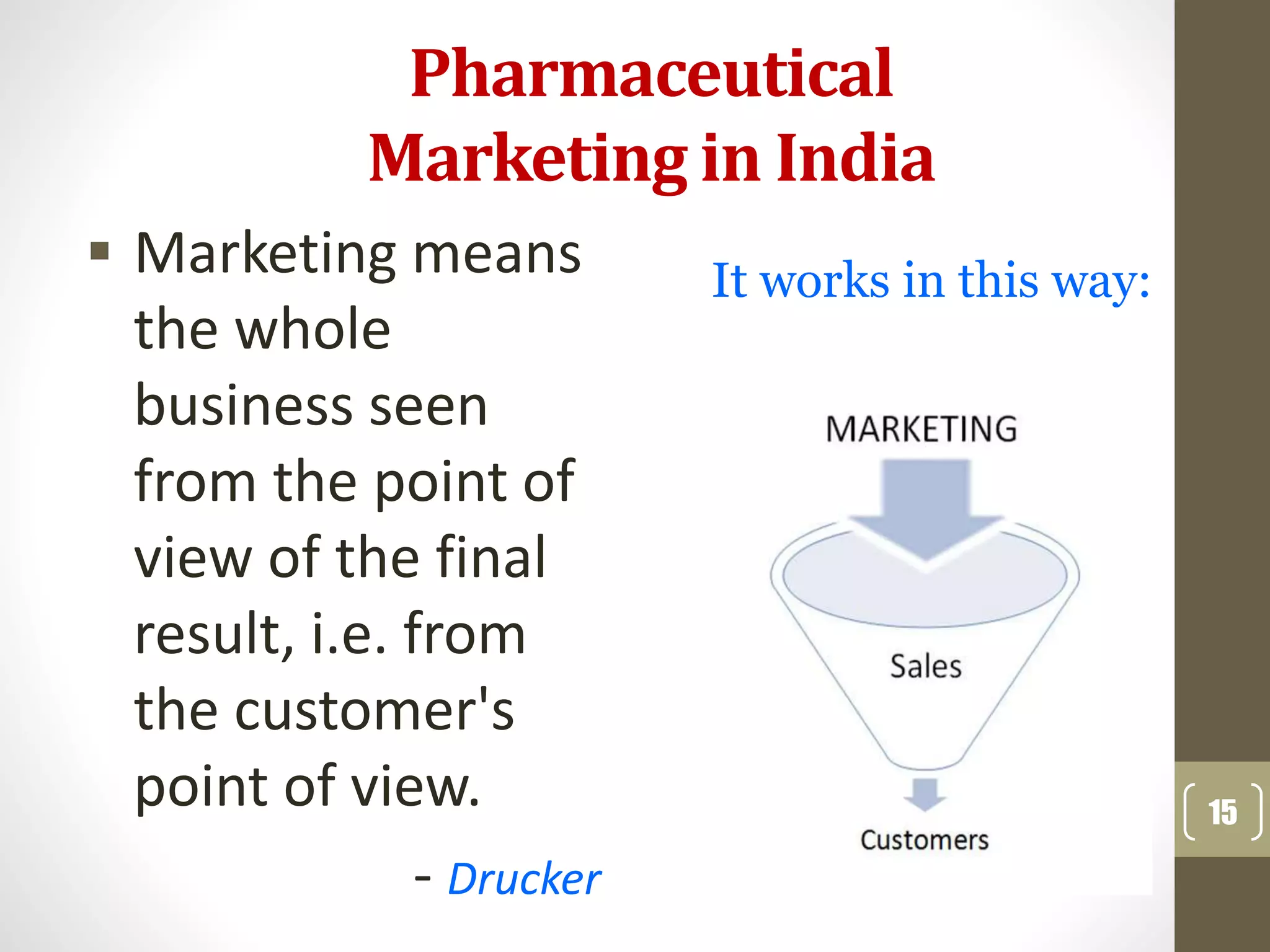 Pharmaceutical Marketing in India

▪ Marketing means the whole business seen from the point of view of the final result, i.e. from the customer's point of view.

- Drucker

It works in this way:

MARKETING

Sales

Customers

15